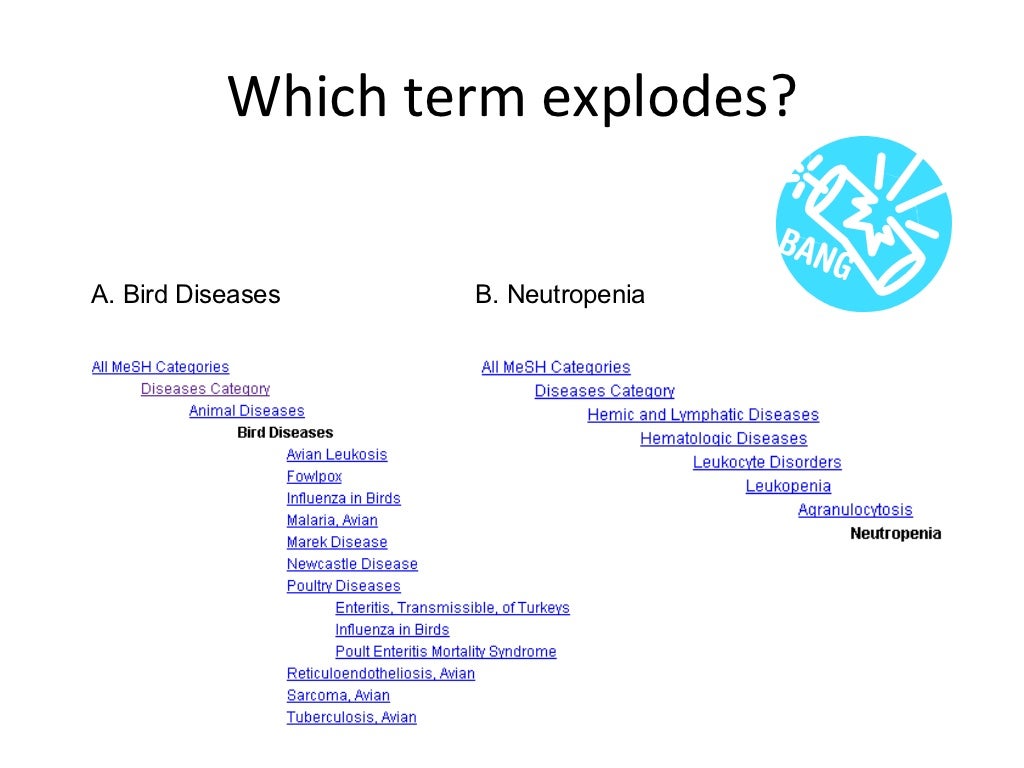 Which term explodes?

BANG

A. Bird Diseases

All MeSH Categories
Diseases Category
Animal Diseases
Bird Diseases
Avian Leukosis
Fowlpox
Influenza in Birds
Malaria, Avian
Marek Disease
Newcastle Disease
Poultry Diseases
Enteritis, Transmissible, of Turkeys
Influenza in Birds
Poult Enteritis Mortality Syndrome
Reticuloendotheliosis, Avian
Sarcoma, Avian
Tuberculosis, Avian

B. Neutropenia

All MeSH Categories
Diseases Category
Hemic and Lymphatic Diseases
Hematologic Diseases
Leukocyte Disorders
Leukopenia
Agranulocytosis
Neutropenia